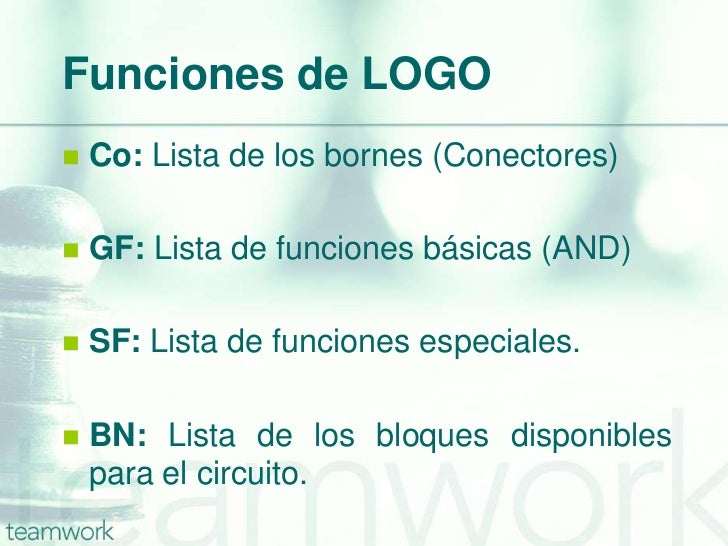 Funciones de LOGO

Co: Lista de los bornes (Conectores)

GF: Lista de funciones básicas (AND)

SF: Lista de funciones especiales.

BN: Lista de los bloques disponibles para el circuito.

teamwork

teamwork